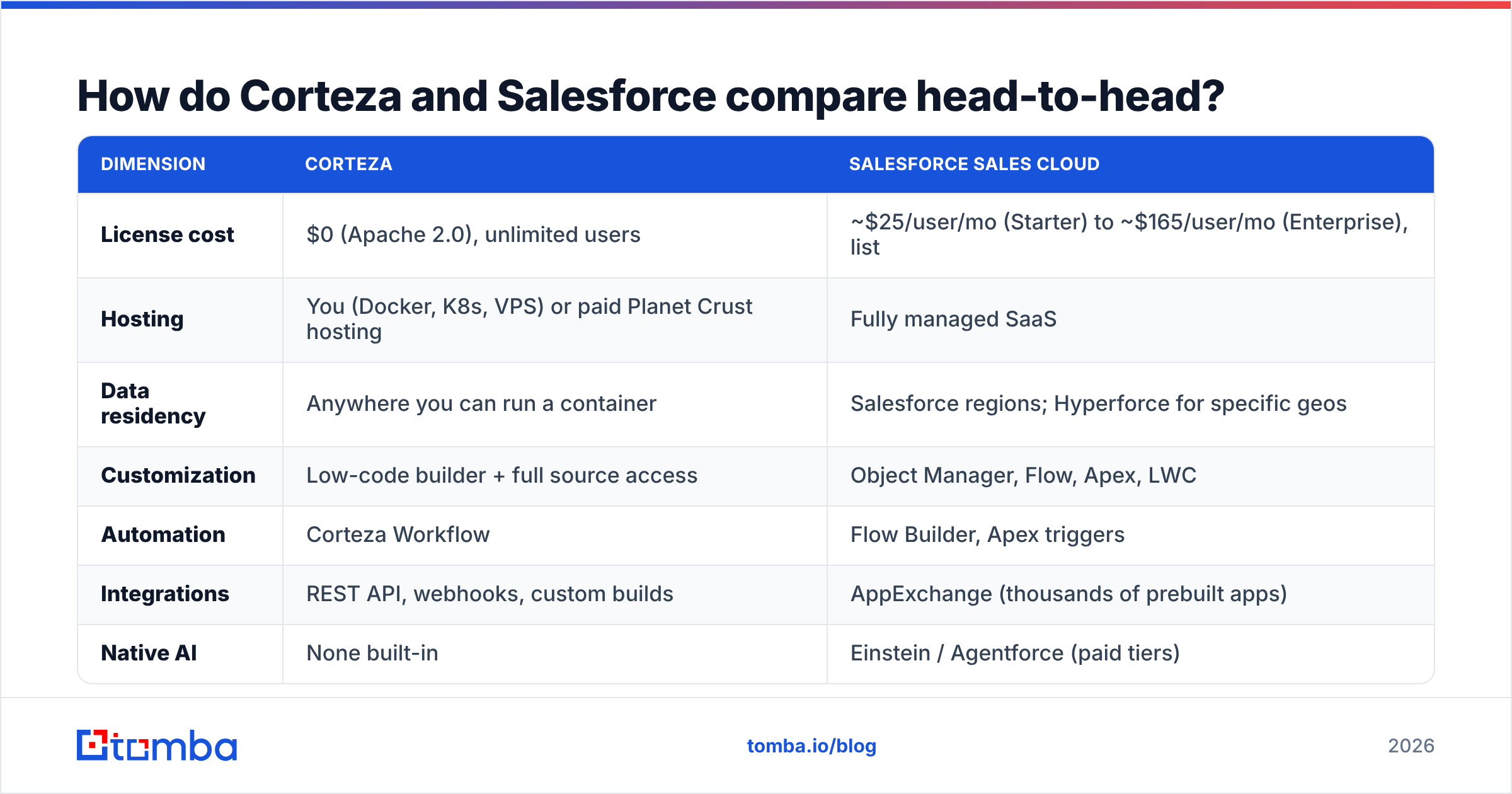 How do Corteza and Salesforce compare head-to-head?

| DIMENSION | CORTEZA | SALESFORCE SALES CLOUD |
|---|---|---|
| License cost | \$0 (Apache 2.0), unlimited users | ~\$25/user/mo (Starter) to ~\$165/user/mo (Enterprise), list |
| Hosting | You (Docker, K8s, VPS) or paid Planet Crust hosting | Fully managed SaaS |
| Data residency | Anywhere you can run a container | Salesforce regions; Hyperforce for specific geos |
| Customization | Low-code builder + full source access | Object Manager, Flow, Apex, LWC |
| Automation | Corteza Workflow | Flow Builder, Apex triggers |
| Integrations | REST API, webhooks, custom builds | AppExchange (thousands of prebuilt apps) |
| Native AI | None built-in | Einstein / Agentforce (paid tiers) |

tomba

tomba.io/blog

2026